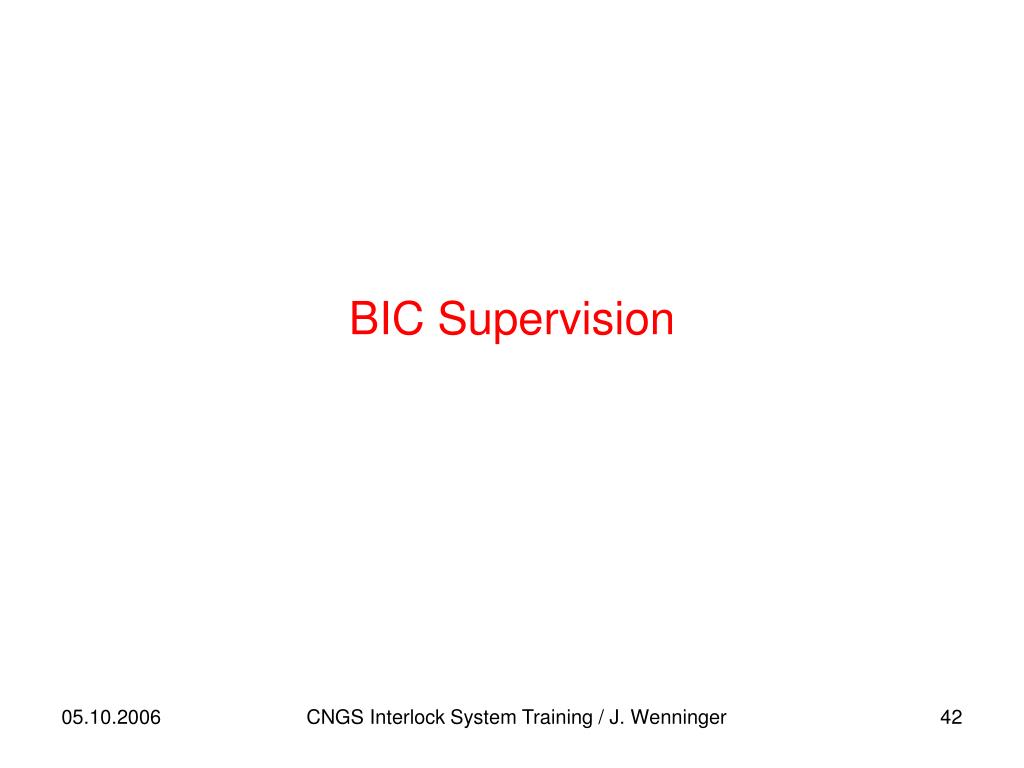 BIC Supervision

05.10.2006

CNGS Interlock System Training / J. Wenninger

42